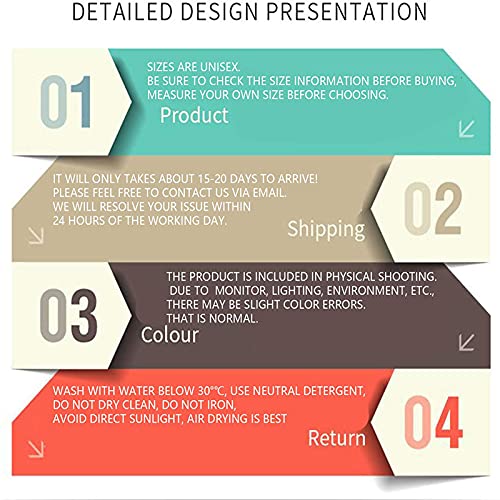 DETAILED DESIGN PRESENTATION

01

SIZES ARE UNISEX.
BE SURE TO CHECK THE SIZE INFORMATION BEFORE BUYING, MEASURE YOUR OWN SIZE BEFORE CHOOSING.

Product

IT WILL ONLY TAKES ABOUT 15-20 DAYS TO ARRIVE!
PLEASE FEEL FREE TO CONTACT US VIA EMAIL.
WE WILL RESOLVE YOUR ISSUE WITHIN 24 HOURS OF THE WORKING DAY.

Shipping

02

03

THE PRODUCT IS INCLUDED IN PHYSICAL SHOOTING.
DUE TO MONITOR, LIGHTING, ENVIRONMENT, ETC., THERE MAY BE SLIGHT COLOR ERRORS.
THAT IS NORMAL.

Colour

WASH WITH WATER BELOW 30°°C, USE NEUTRAL DETERGENT,
DO NOT DRY CLEAN, DO NOT IRON,
AVOID DIRECT SUNLIGHT, AIR DRYING IS BEST

Return

04